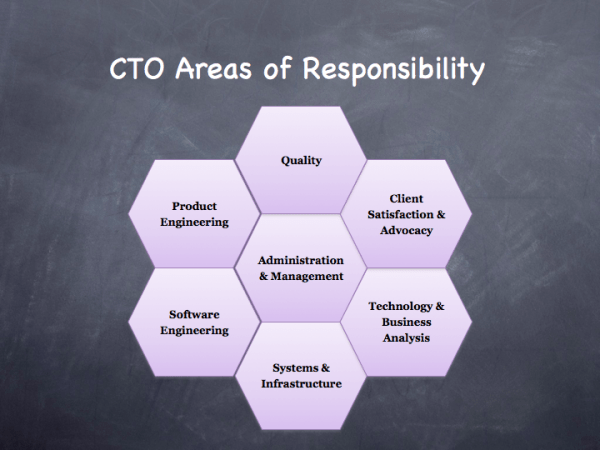 CTO Areas of Responsibility

Quality

Product Engineering

Client Satisfaction & Advocacy

Administration & Management

Software Engineering

Technology & Business Analysis

Systems & Infrastructure